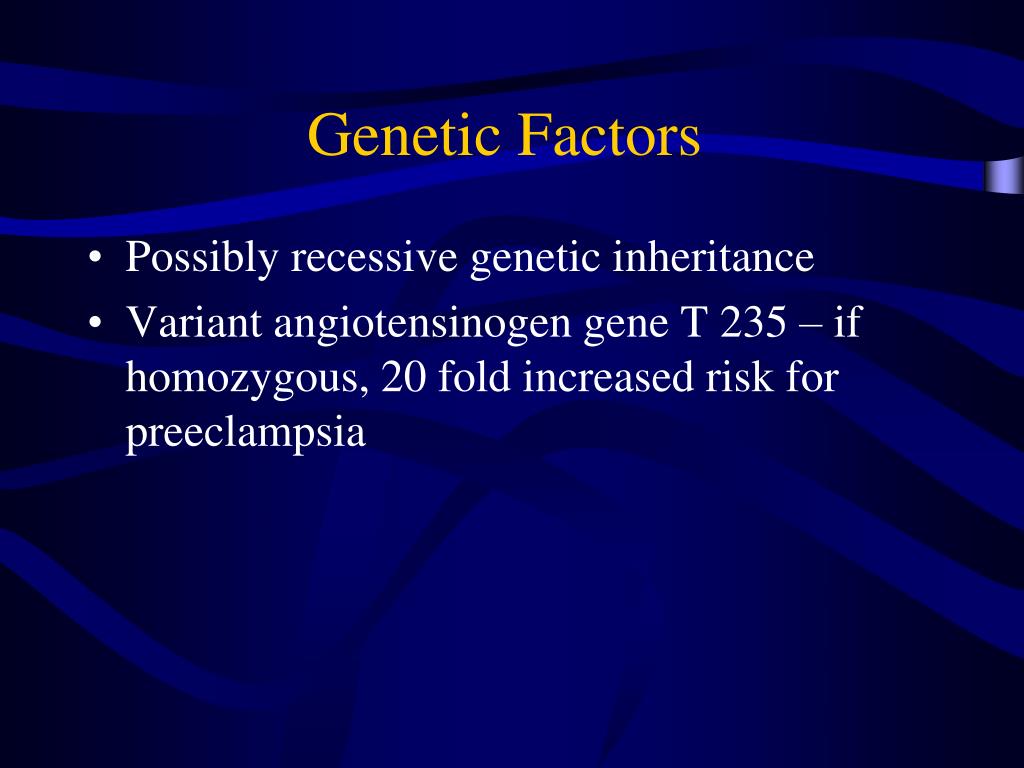 Genetic Factors

• Possibly recessive genetic inheritance
• Variant angiotensinogen gene T 235 – if homozygous, 20 fold increased risk for preeclampsia